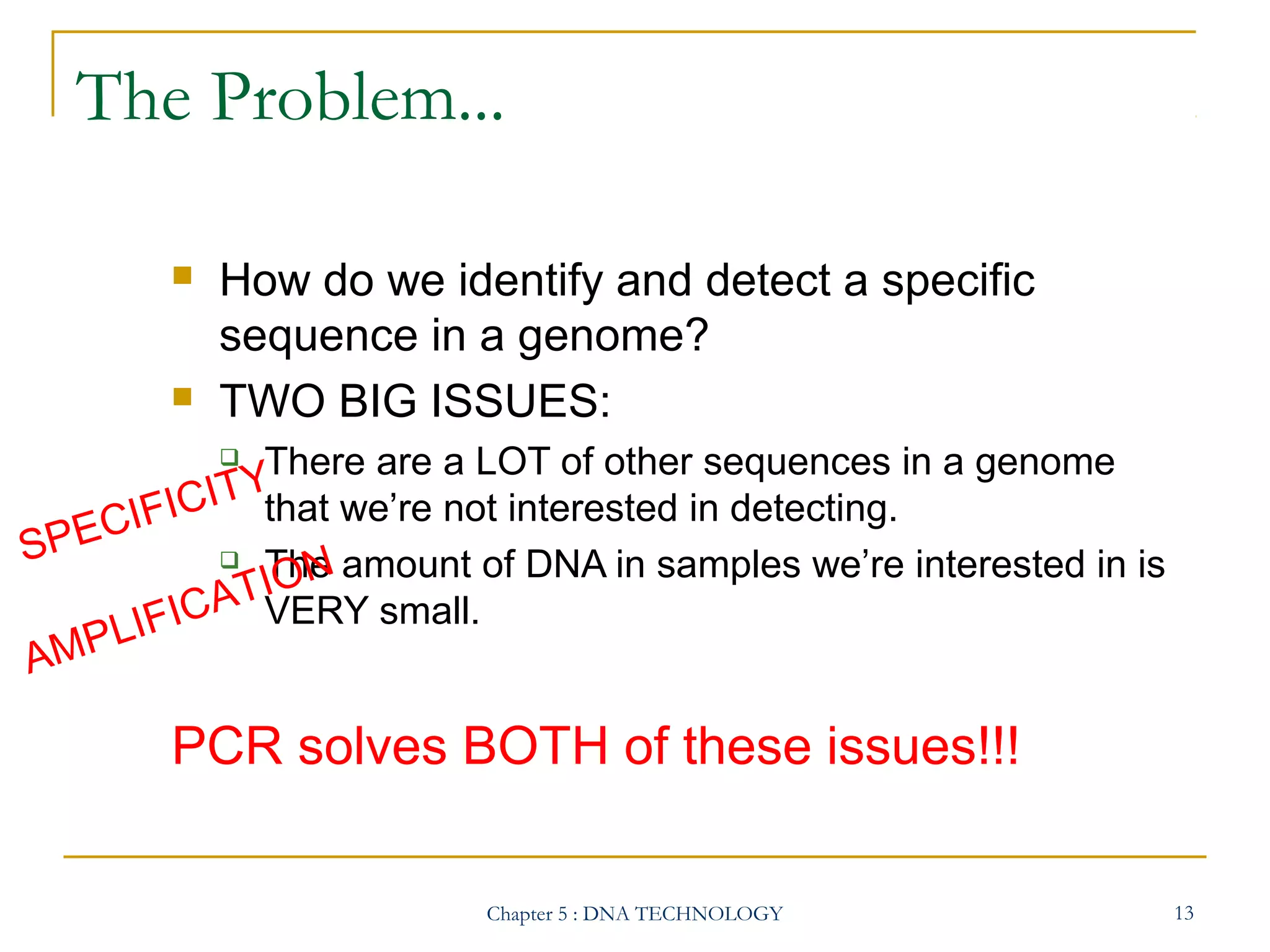 The Problem...

How do we identify and detect a specific sequence in a genome?

TWO BIG ISSUES:

SPECIFICITY

There are a LOT of other sequences in a genome that we're not interested in detecting.

AMPLIFICATION

The amount of DNA in samples we're interested in is VERY small.

PCR solves BOTH of these issues!!!

Chapter 5 : DNA TECHNOLOGY

13